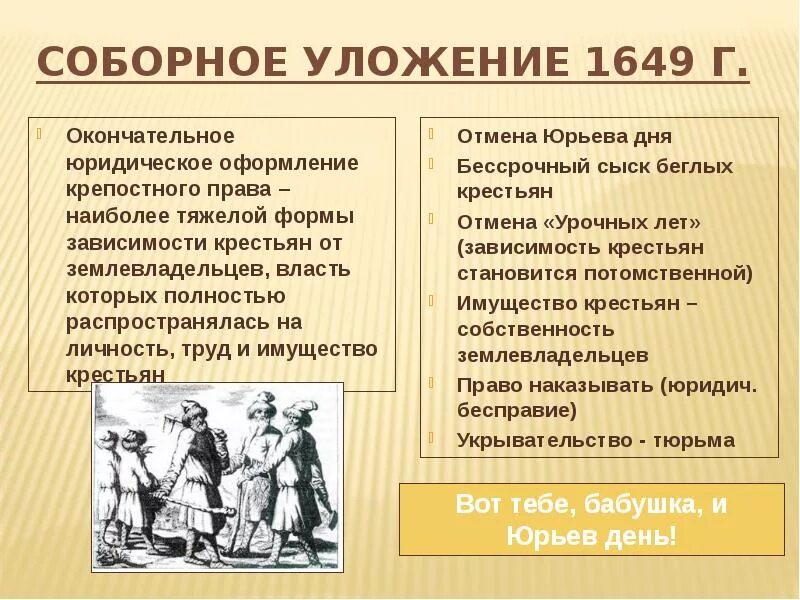 СОБОРНОЕ УЛОЖЕНИЕ 1649 Г.

Окончательное юридическое оформление крепостного права – наиболее тяжелой формы зависимости крестьян от землевладельцев, власть которых полностью распространялась на личность, труд и имущество крестьян

Отмена Юрьева дня

Бессрочный сыск беглых крестьян

Отмена «Урочных лет» (зависимость крестьян становится потомственной)

Имущество крестьян – собственность землевладельцев

Право наказывать (юридич. бесправие)

Укрывательство - тюрьма

Вот тебе, бабушка, и Юрьев день!